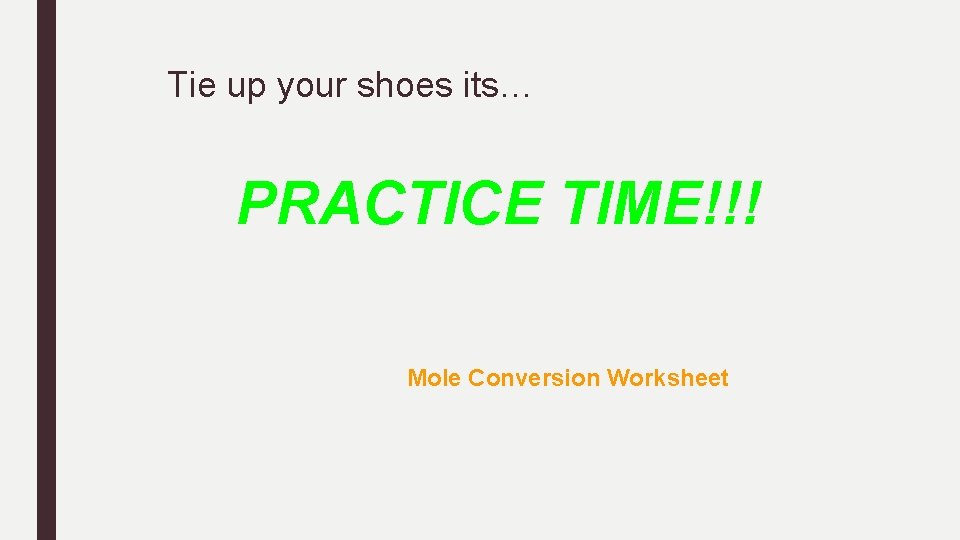 Tie up your shoes its…

PRACTICE TIME!!!

Mole Conversion Worksheet